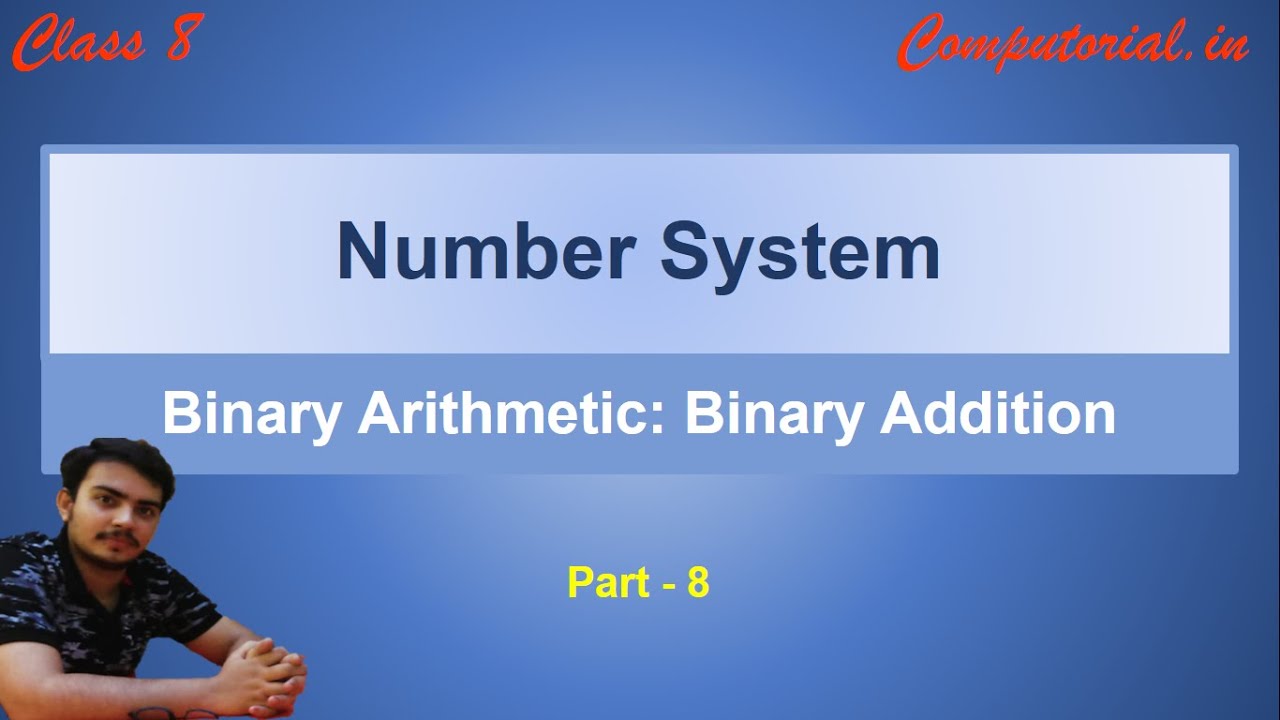 Class 8

Computorial.in

Number System

Binary Arithmetic: Binary Addition

Part - 8